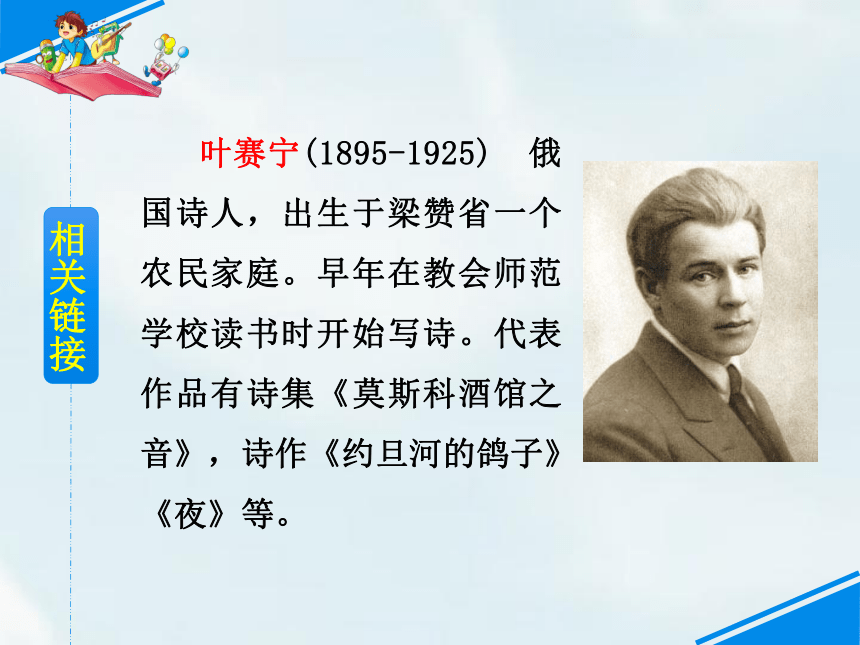 相关链接

叶赛宁(1895-1925) 俄国诗人，出生于梁赞省一个农民家庭。早年在教会师范学校读书时开始写诗。代表作品有诗集《莫斯科酒馆之音》，诗作《约旦河的鸽子》《夜》等。